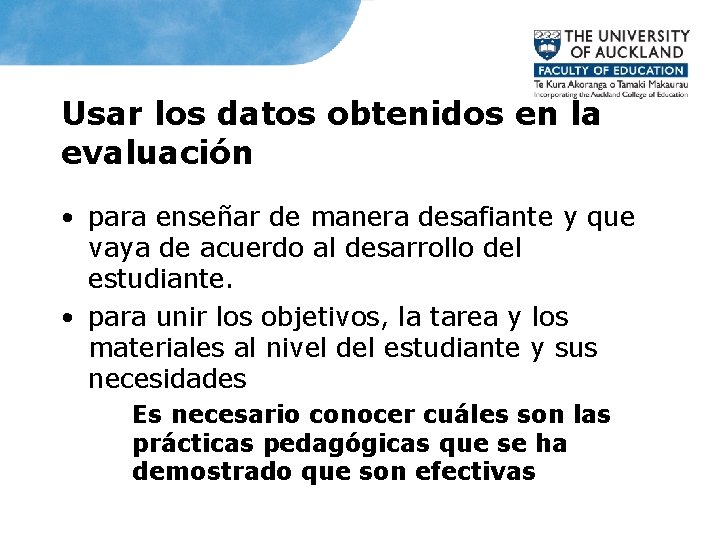 THE UNIVERSITY OF AUCKLAND
FACULTY OF EDUCATION
Te Kura Akoranga o Tamaki Makaurau
Incorporating the Auckland College of Education

Usar los datos obtenidos en la evaluación

• para enseñar de manera desafiante y que vaya de acuerdo al desarrollo del estudiante.
• para unir los objetivos, la tarea y los materiales al nivel del estudiante y sus necesidades

Es necesario conocer cuáles son las prácticas pedagógicas que se ha demostrado que son efectivas